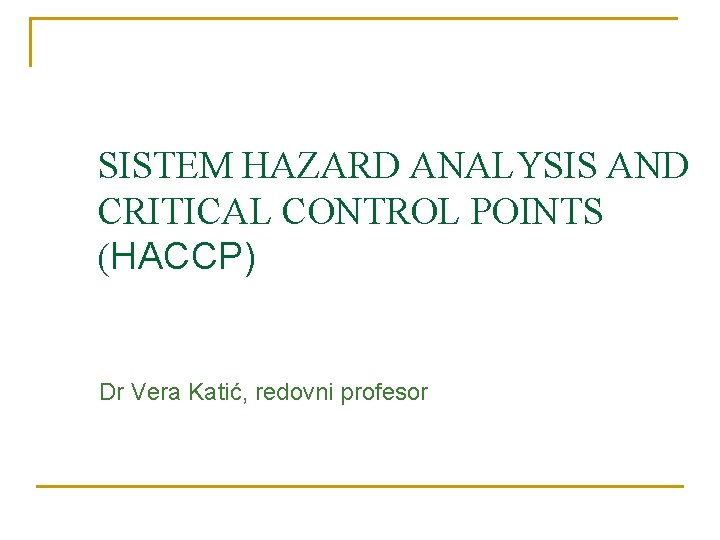 SISTEM HAZARD ANALYSIS AND CRITICAL CONTROL POINTS (HACCP)

Dr Vera Katić, redovni profesor